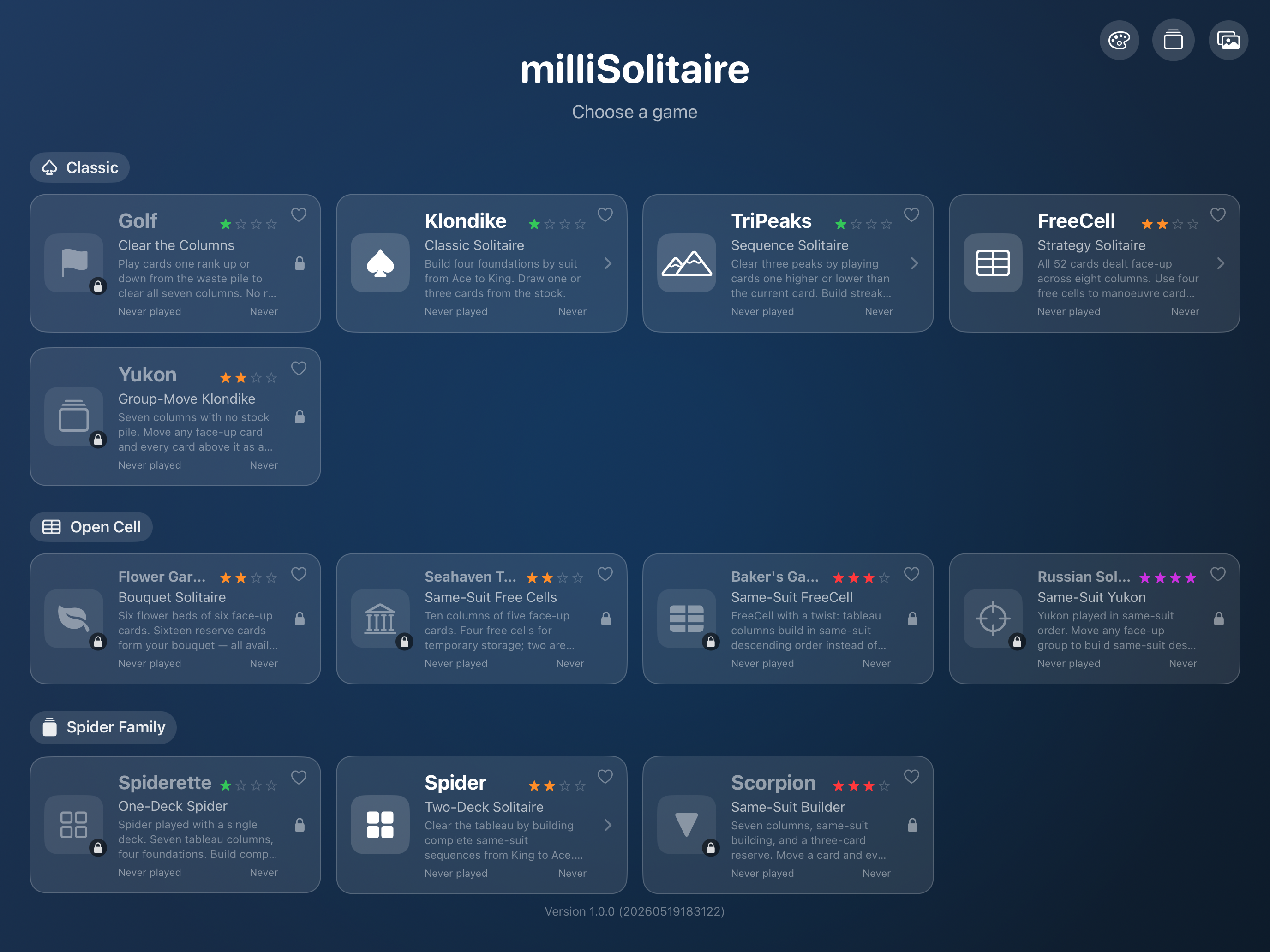 milliSolitaire

Choose a game

Classic

Golf
Clear the Columns
Play cards one rank up or down from the waste pile to clear all seven columns. No r...
Never played Never

Klondike
Classic Solitaire
Build four foundations by suit from Ace to King. Draw one or three cards from the stock.
Never played Never

TriPeaks
Sequence Solitaire
Clear three peaks by playing cards one higher or lower than the current card. Build streak...
Never played Never

FreeCell
Strategy Solitaire
All 52 cards dealt face-up across eight columns. Use four free cells to manoeuvre card...
Never played Never

Yukon
Group-Move Klondike
Seven columns with no stock pile. Move any face-up card and every card above it as a...
Never played Never

Open Cell

Flower Gar...
Bouquet Solitaire
Six flower beds of six face-up cards. Sixteen reserve cards form your bouquet — all avail...
Never played Never

Seahaven T...
Same-Suit Free Cells
Ten columns of five face-up cards. Four free cells for temporary storage; two are...
Never played Never

Baker's Ga...
Same-Suit FreeCell
FreeCell with a twist: tableau columns build in same-suit descending order instead of...
Never played Never

Russian Sol...
Same-Suit Yukon
Yukon played in same-suit order. Move any face-up group to build same-suit des...
Never played Never

Spider Family

Spiderette
One-Deck Spider
Spider played with a single deck. Seven tableau columns, four foundations. Build comp...
Never played Never

Spider
Two-Deck Solitaire
Clear the tableau by building complete same-suit sequences from King to Ace....
Never played Never

Scorpion
Same-Suit Builder
Seven columns, same-suit building, and a three-card reserve. Move a card and ev...
Never played Never

Version 1.0.0 (20260519183122)